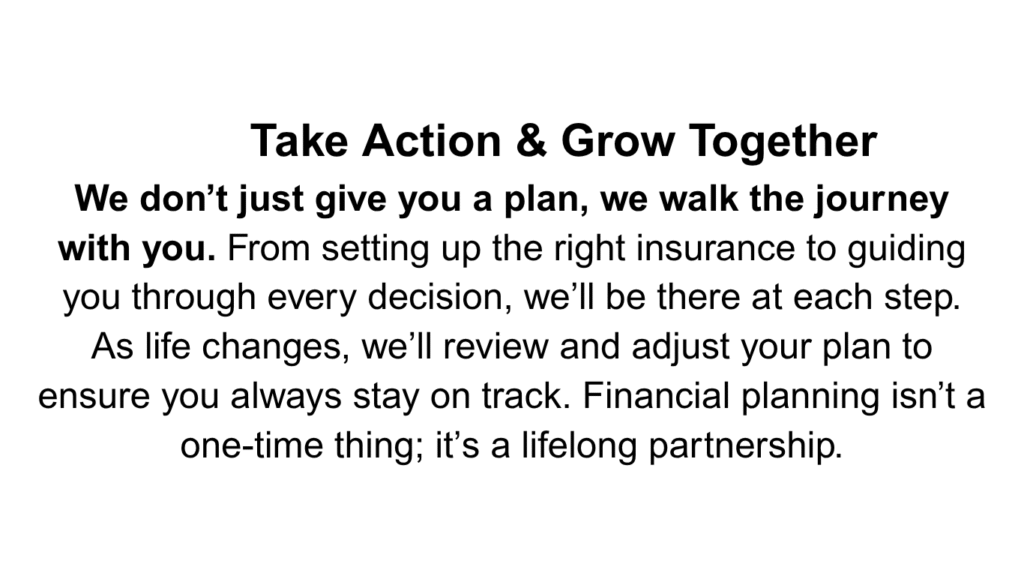 Take Action & Grow Together

We don’t just give you a plan, we walk the journey with you. From setting up the right insurance to guiding you through every decision, we’ll be there at each step. As life changes, we’ll review and adjust your plan to ensure you always stay on track. Financial planning isn’t a one-time thing; it’s a lifelong partnership.